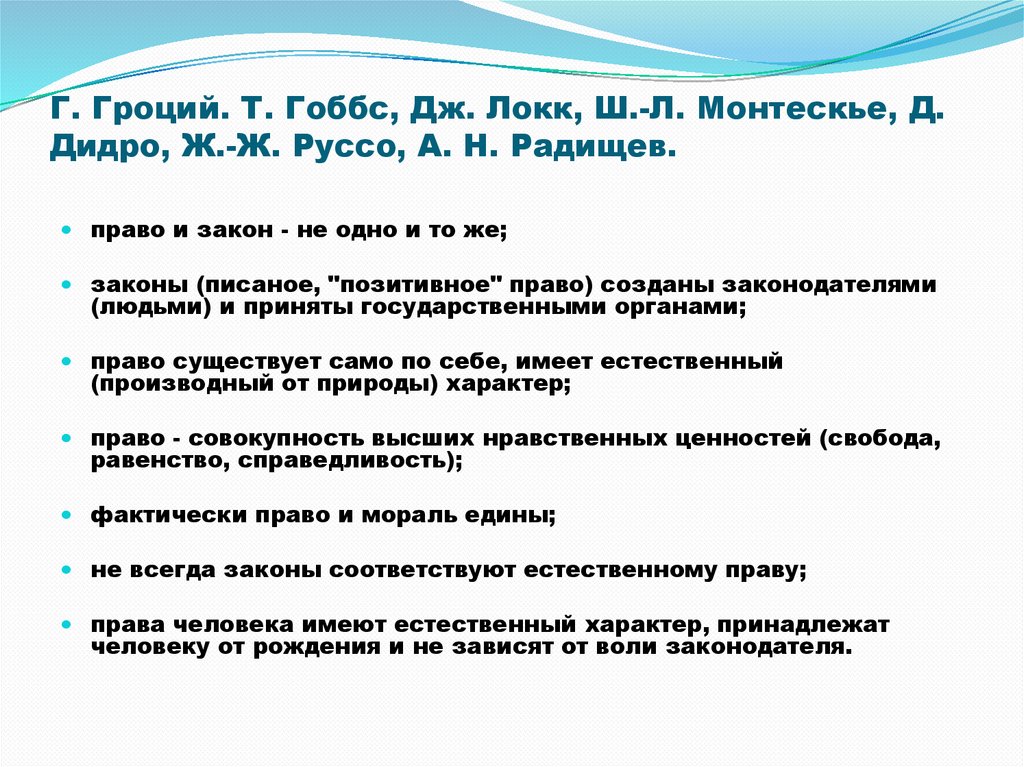 Г. Гроций. Т. Гоббс, Дж. Локк, Ш.-Л. Монтескье, Д. Дидро, Ж.-Ж. Руссо, А. Н. Радищев.

- право и закон - не одно и то же;
- законы (писаное, "позитивное" право) созданы законодателями (людьми) и приняты государственными органами;
- право существует само по себе, имеет естественный (производный от природы) характер;
- право - совокупность высших нравственных ценностей (свобода, равенство, справедливость);
- фактически право и мораль едины;
- не всегда законы соответствуют естественному праву;
- права человека имеют естественный характер, принадлежат человеку от рождения и не зависят от воли законодателя.